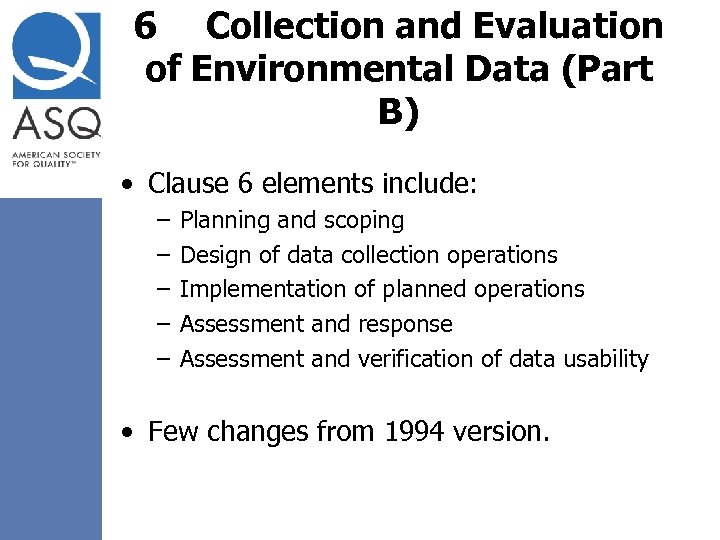 ASQ
AMERICAN SOCIETY FOR QUALITY™

6 Collection and Evaluation of Environmental Data (Part B)

• Clause 6 elements include:
– Planning and scoping
– Design of data collection operations
– Implementation of planned operations
– Assessment and response
– Assessment and verification of data usability

• Few changes from 1994 version.